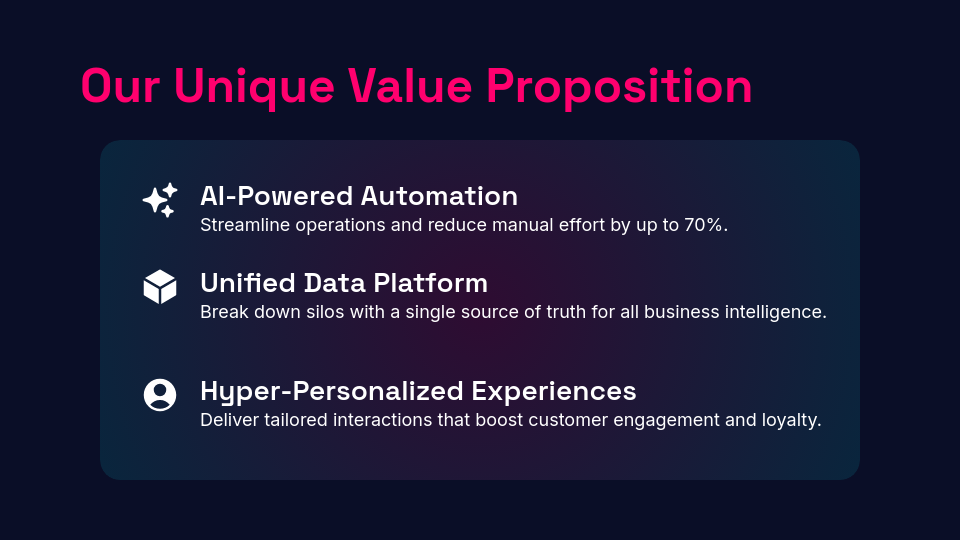 Our Unique Value Proposition

AI-Powered Automation
Streamline operations and reduce manual effort by up to 70%.

Unified Data Platform
Break down silos with a single source of truth for all business intelligence.

Hyper-Personalized Experiences
Deliver tailored interactions that boost customer engagement and loyalty.